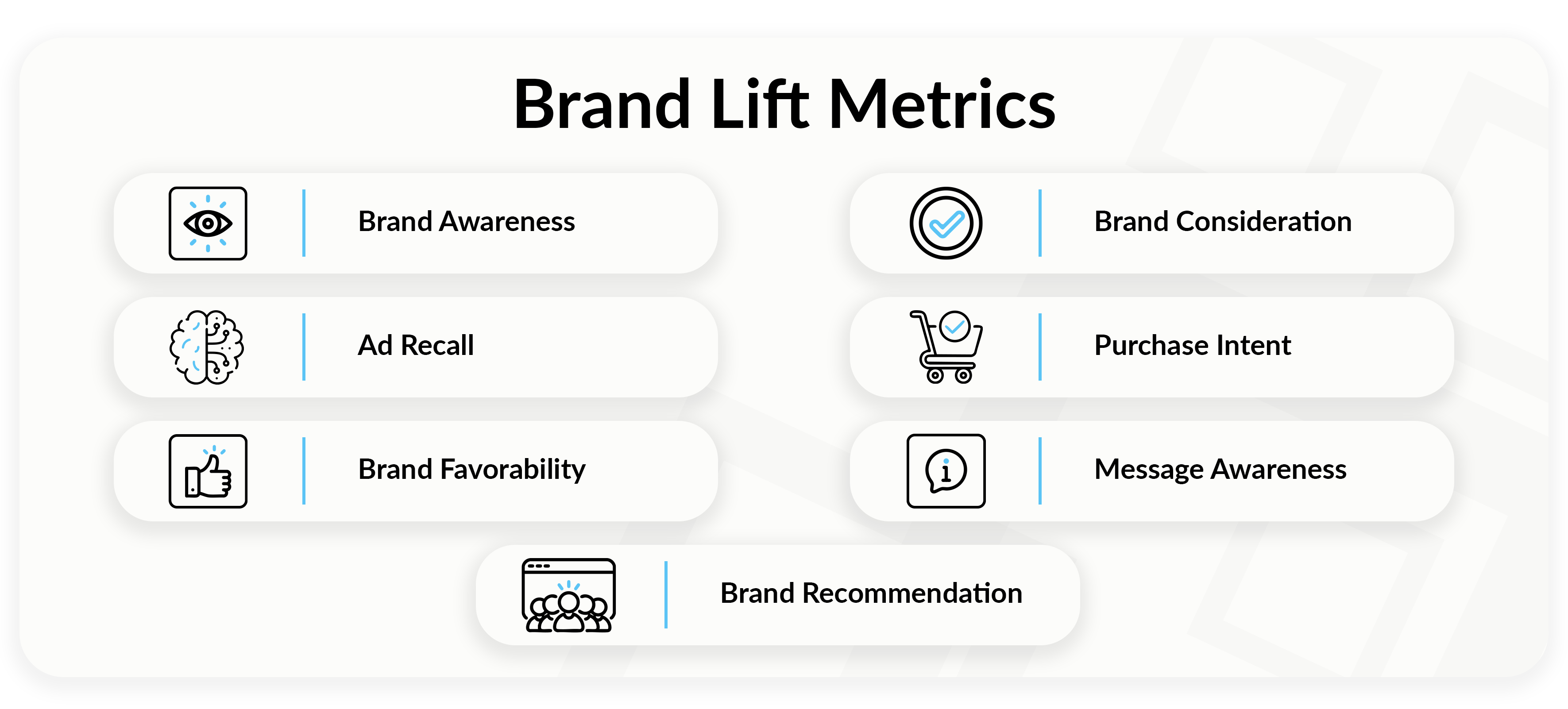 Brand Lift Metrics

Brand Awareness

Ad Recall

Brand Favorability

Brand Consideration

Purchase Intent

Message Awareness

Brand Recommendation